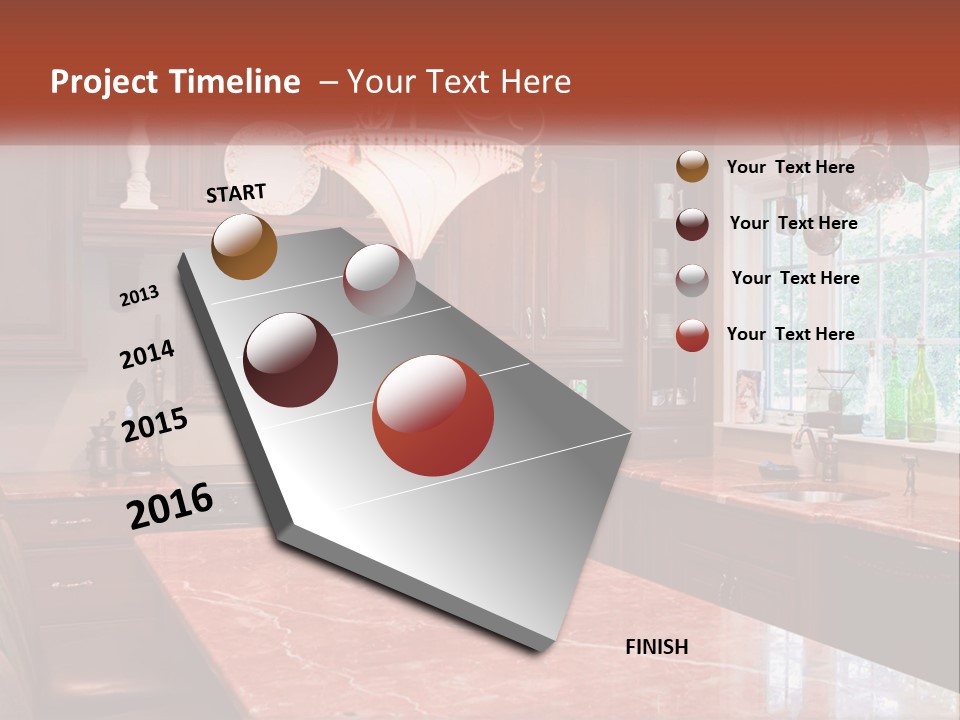 Project Timeline – Your Text Here

START

2013

2014

2015

2016

FINISH

Your Text Here

Your Text Here

Your Text Here

Your Text Here